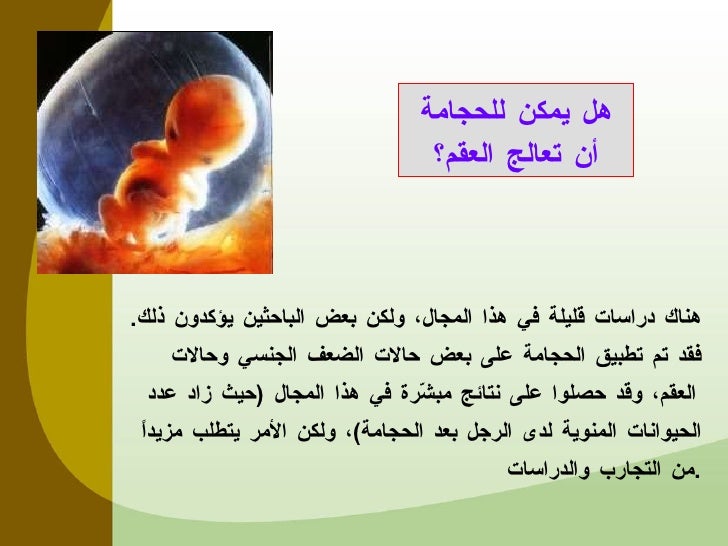 هل يمكن للحجامة أن تعالج العقم؟

هناك دراسات قليلة في هذا المجال، ولكن بعض الباحثين يؤكدون ذلك. فقد تم تطبيق الحجامة على بعض حالات الضعف الجنسي وحالات العقم، وقد حصلوا على نتائج مبشّرة في هذا المجال (حيث زاد عدد الحيوانات المنوية لدى الرجل بعد الحجامة)، ولكن الأمر يتطلب مزيداً من التجارب والدراسات.